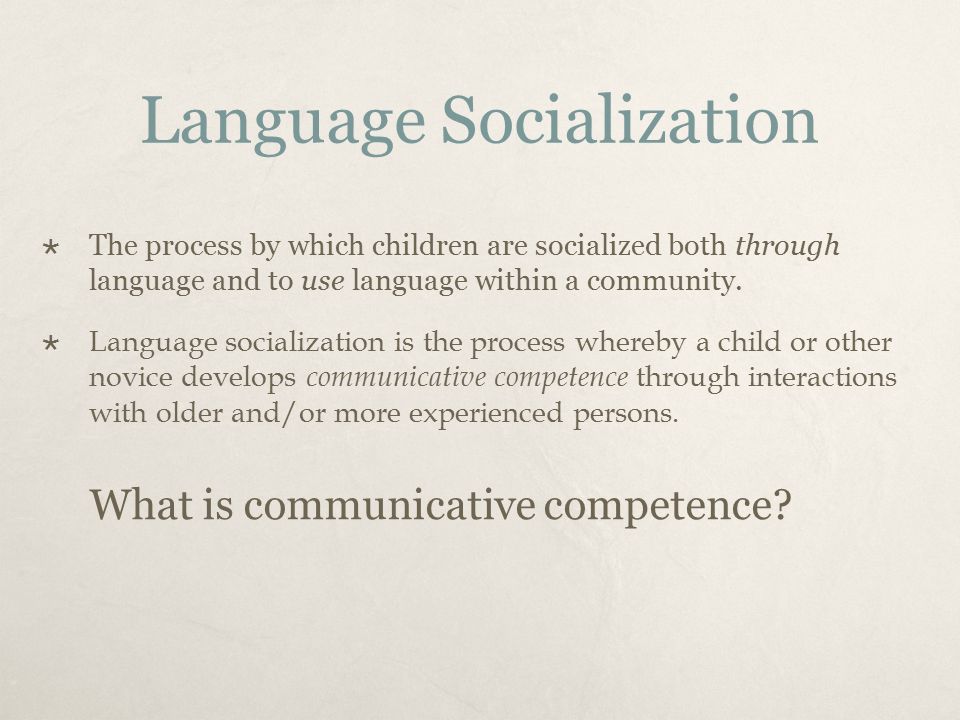 Language Socialization

* The process by which children are socialized both through language and to use language within a community.

* Language socialization is the process whereby a child or other novice develops communicative competence through interactions with older and/or more experienced persons.

What is communicative competence?